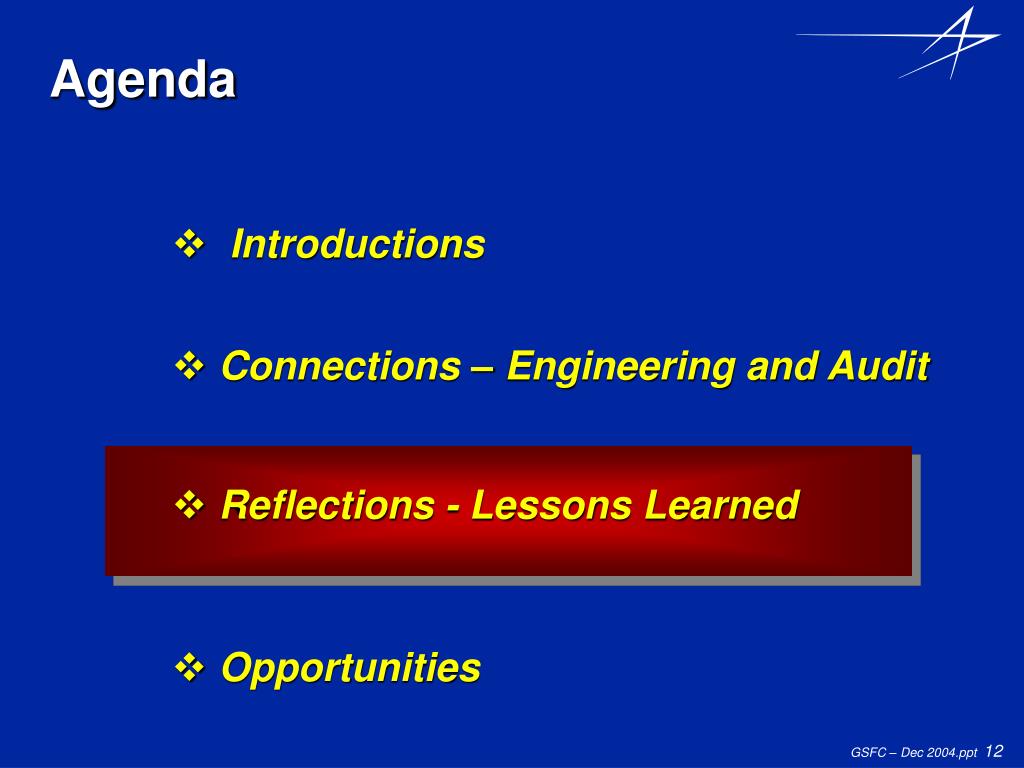 Agenda

❖ Introductions

❖ Connections – Engineering and Audit

❖ Reflections - Lessons Learned

❖ Opportunities

GSFC – Dec 2004.ppt 12